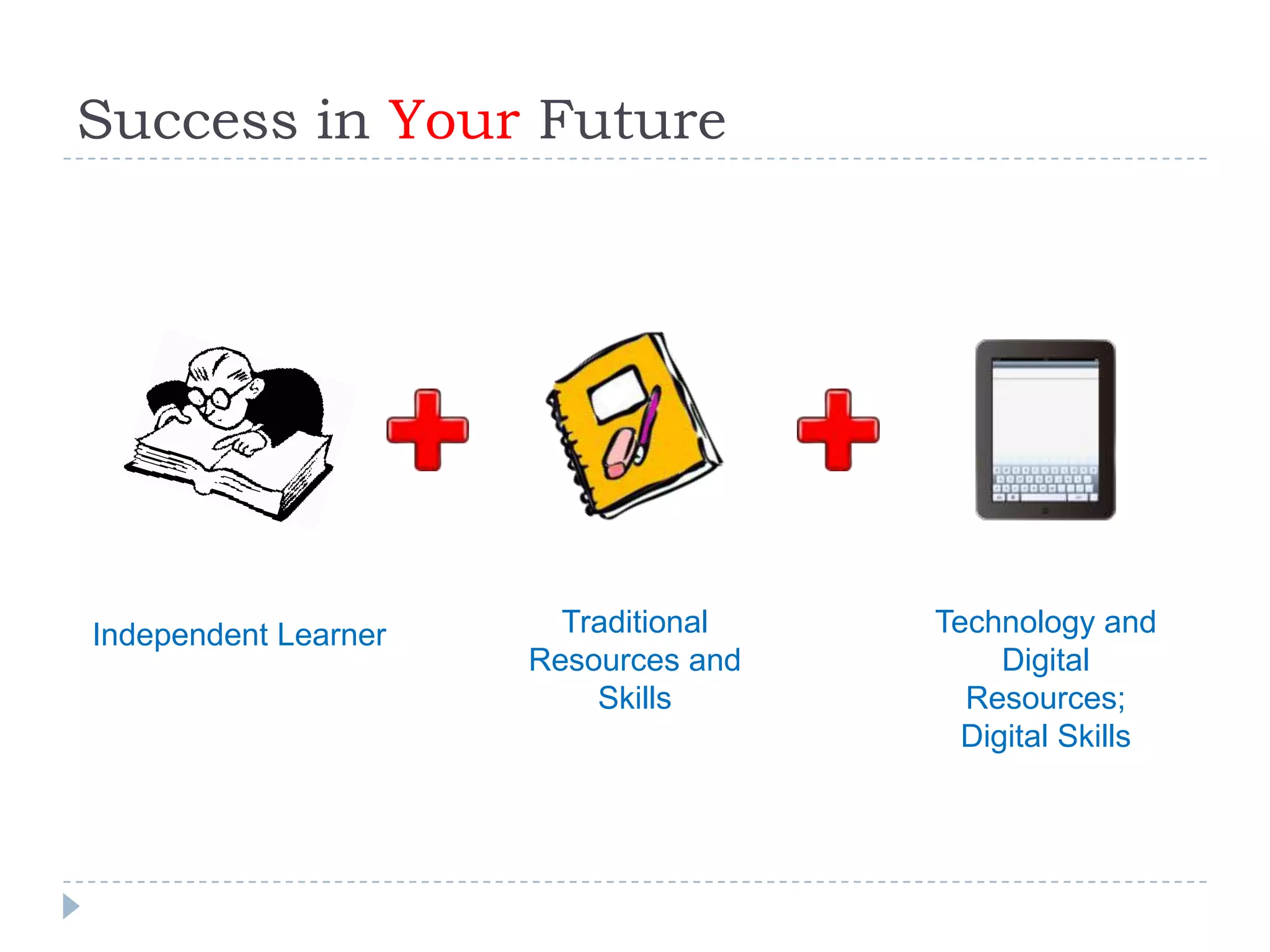 Success in Your Future

Independent Learner

Traditional Resources and Skills

Technology and Digital Resources; Digital Skills